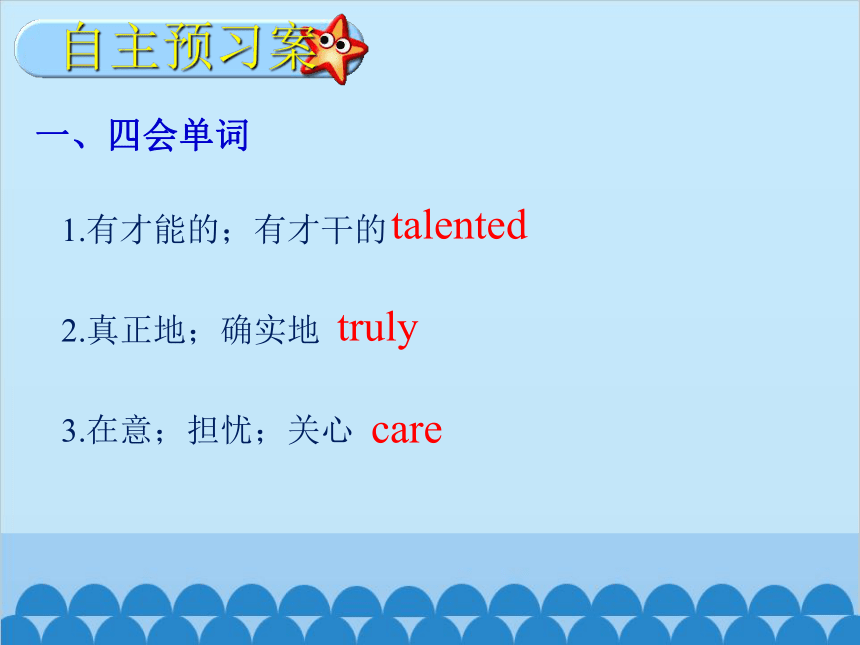 自主预习案

一、四会单词

1.有才能的；有才干的 talented

2.真正地；确实地 truly

3.在意；担忧；关心 care